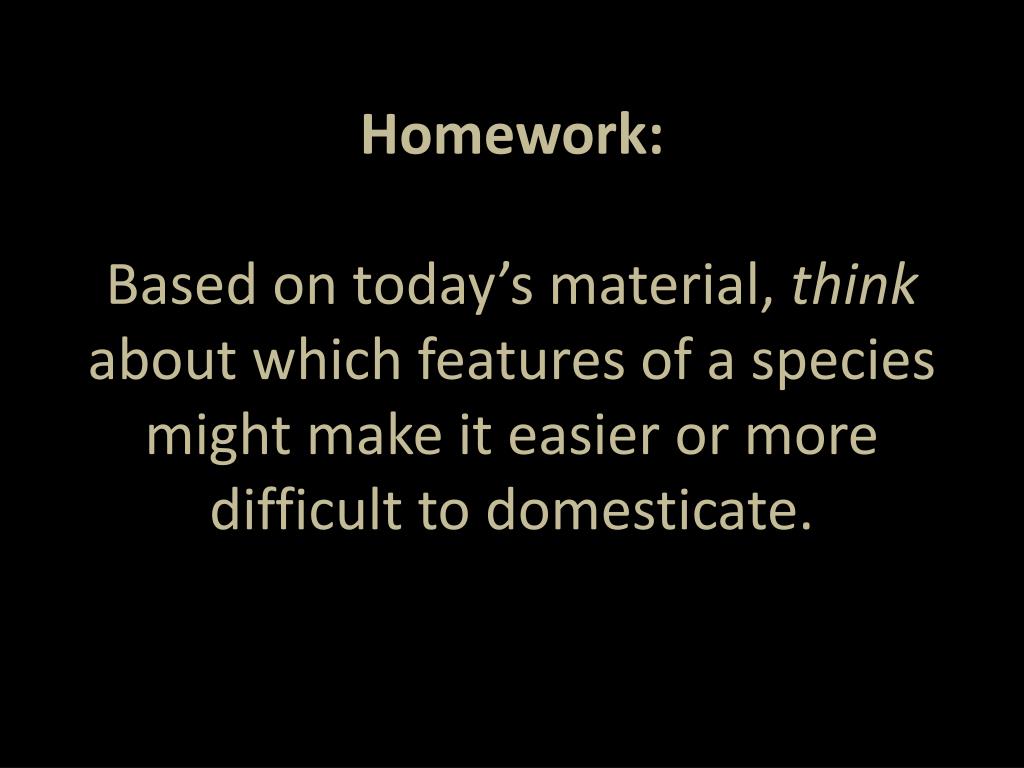 Homework:

Based on today’s material, think about which features of a species might make it easier or more difficult to domesticate.